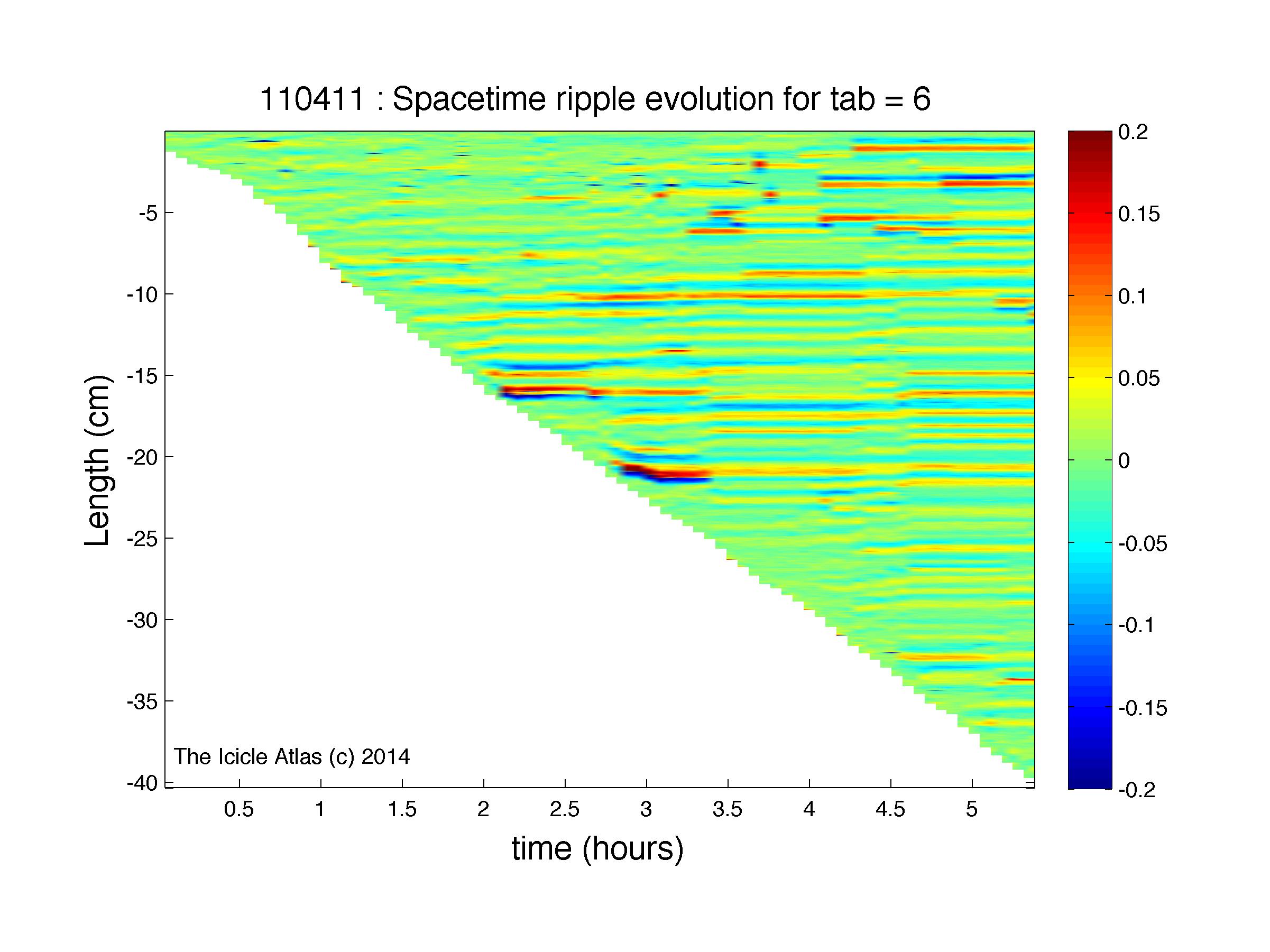 110411 : Spacetime ripple evolution for tab = 6

Length (cm)

-5
-10
-15
-20
-25
-30
-35
-40

The Icicle Atlas (c) 2014

0.5
1
1.5
2
2.5
3
3.5
4
4.5
5

time (hours)

0.2
0.15
0.1
0.05
0
-0.05
-0.1
-0.15
-0.2